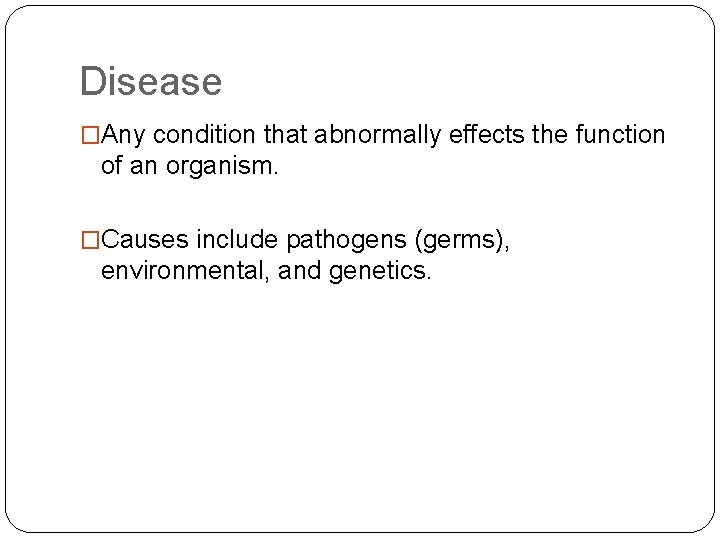 Disease

□Any condition that abnormally effects the function of an organism.

□Causes include pathogens (germs), environmental, and genetics.